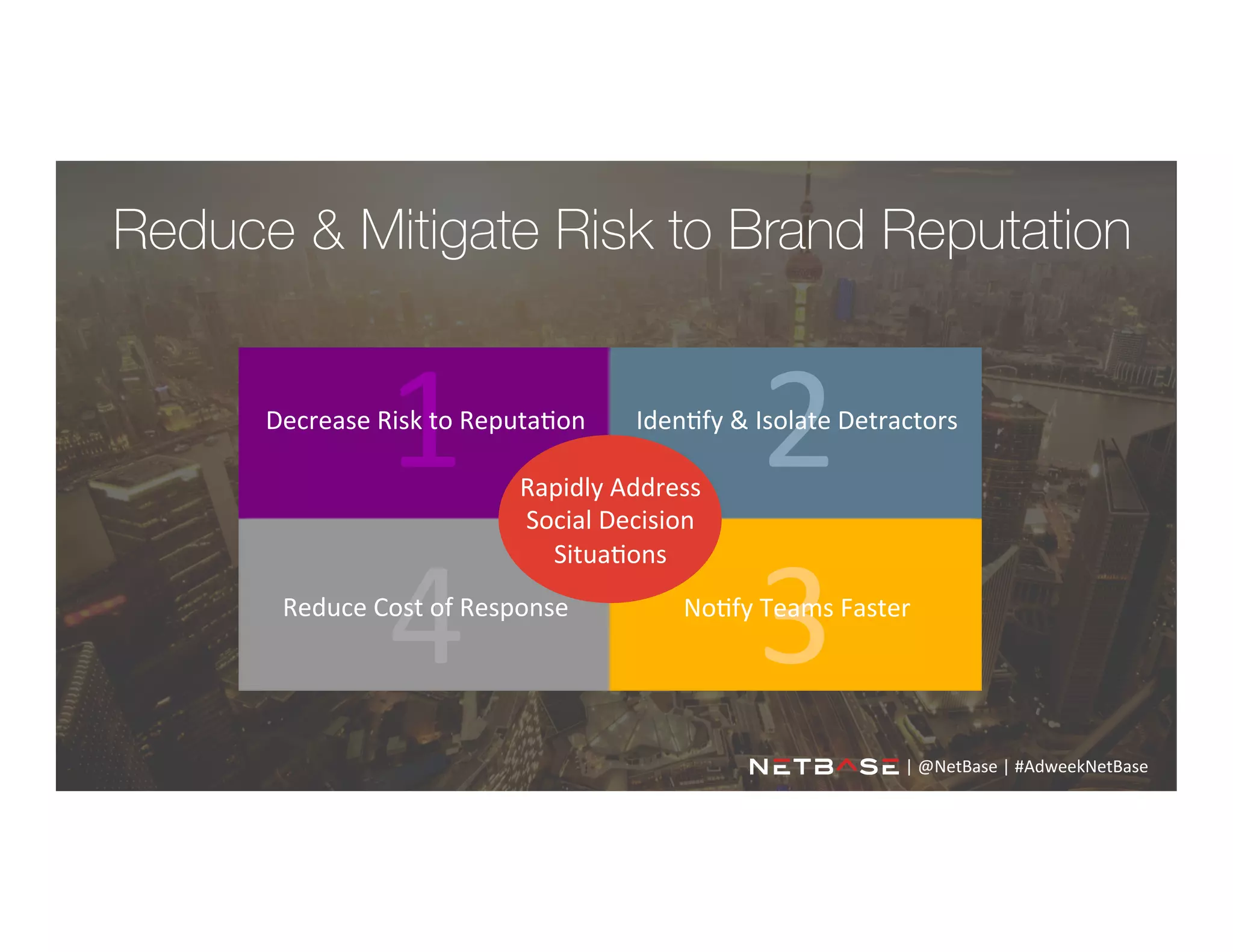 Reduce & Mitigate Risk to Brand Reputation

1
Decrease Risk to Reputation

2
Identify & Isolate Detractors

Rapidly Address Social Decision Situations

4
Reduce Cost of Response

3
Notify Teams Faster

NETBASE | @NetBase | #AdweekNetBase